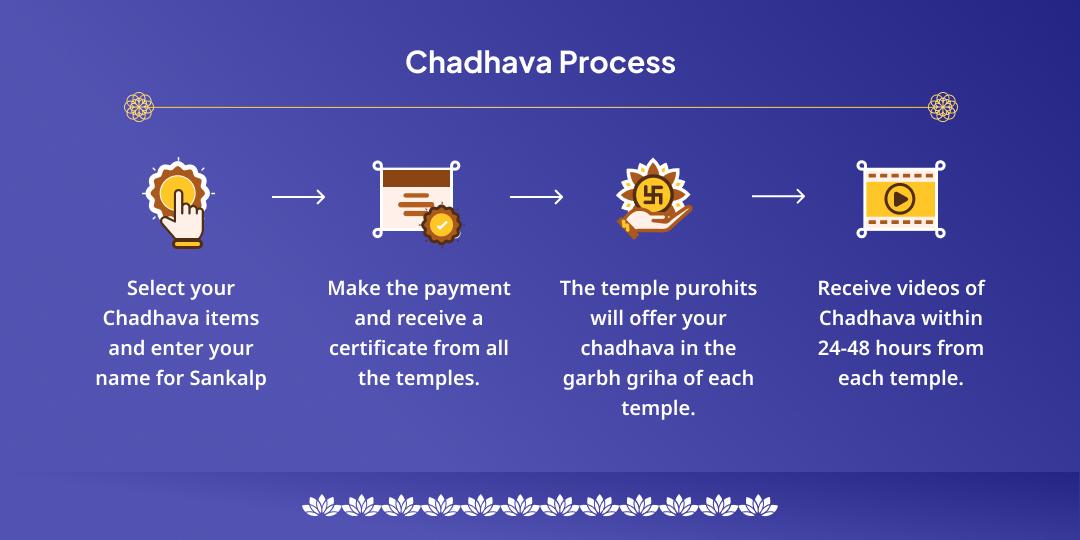 Chadhava Process

Select your Chadhava items and enter your name for Sankalp

Make the payment and receive a certificate from all the temples.

The temple purohits will offer your chadhava in the garbh griha of each temple.

Receive videos of Chadhava within 24-48 hours from each temple.